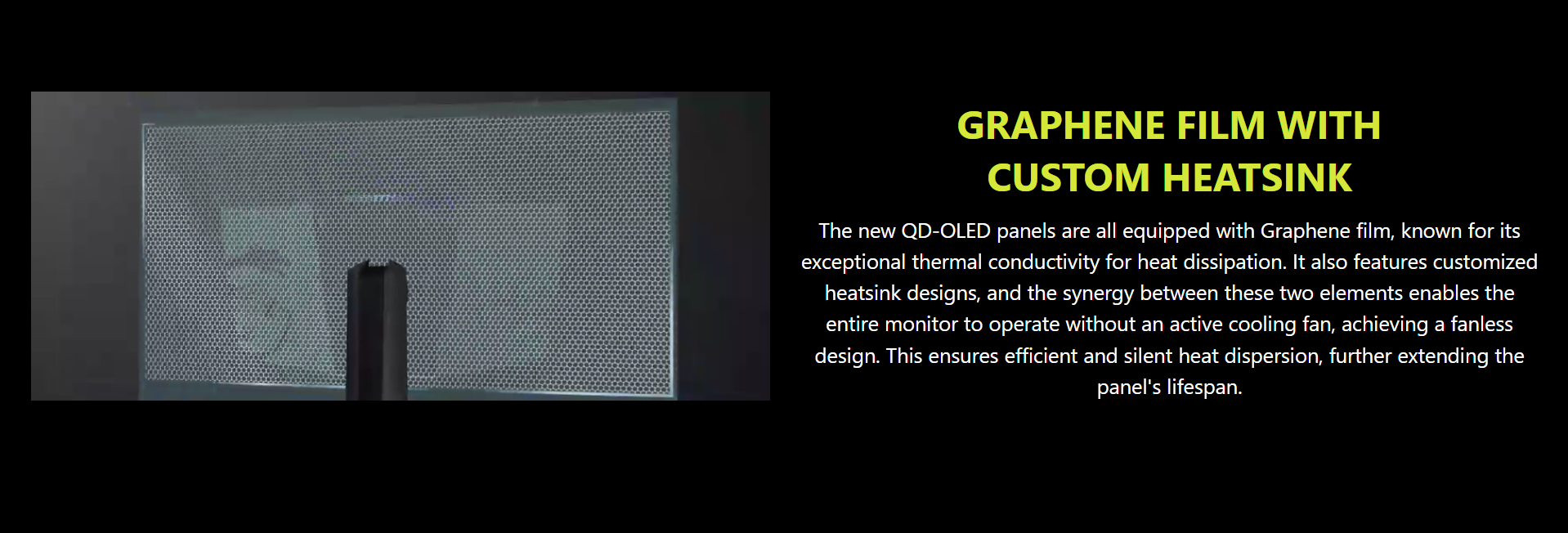 GRAPHENE FILM WITH CUSTOM HEATSINK

The new QD-OLED panels are all equipped with Graphene film, known for its exceptional thermal conductivity for heat dissipation. It also features customized heatsink designs, and the synergy between these two elements enables the entire monitor to operate without an active cooling fan, achieving a fanless design. This ensures efficient and silent heat dispersion, further extending the panel's lifespan.